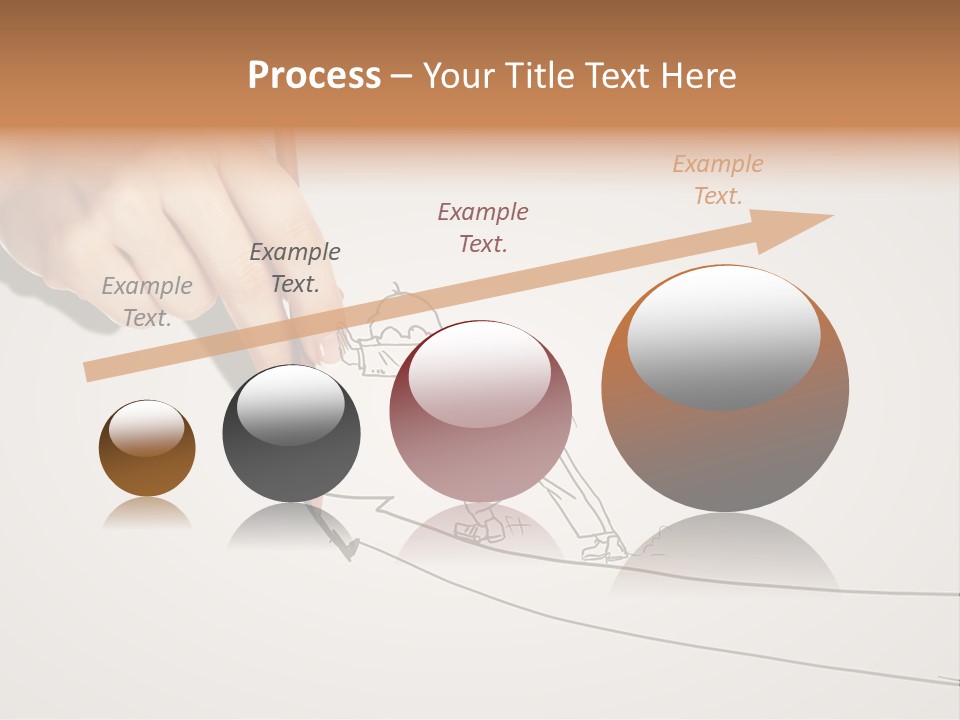 Process – Your Title Text Here

Example Text.

Example Text.

Example Text.

Example Text.